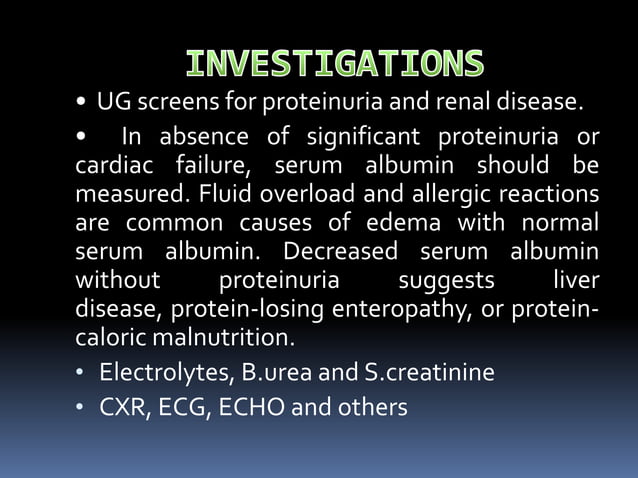 INVESTIGATIONS

• UG screens for proteinuria and renal disease.

• In absence of significant proteinuria or cardiac failure, serum albumin should be measured. Fluid overload and allergic reactions are common causes of edema with normal serum albumin. Decreased serum albumin without proteinuria suggests liver disease, protein-losing enteropathy, or protein-caloric malnutrition.

• Electrolytes, B.urea and S.creatinine

• CXR, ECG, ECHO and others